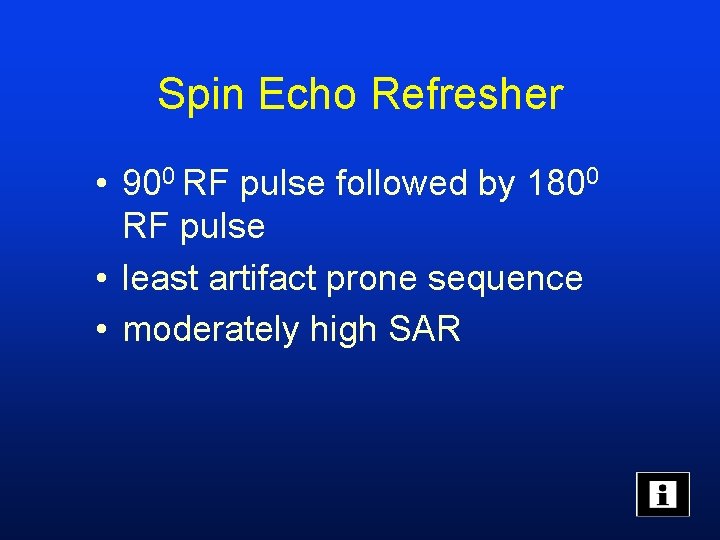 Spin Echo Refresher

• $90^0$ RF pulse followed by $180^0$ RF pulse
• least artifact prone sequence
• moderately high SAR

i